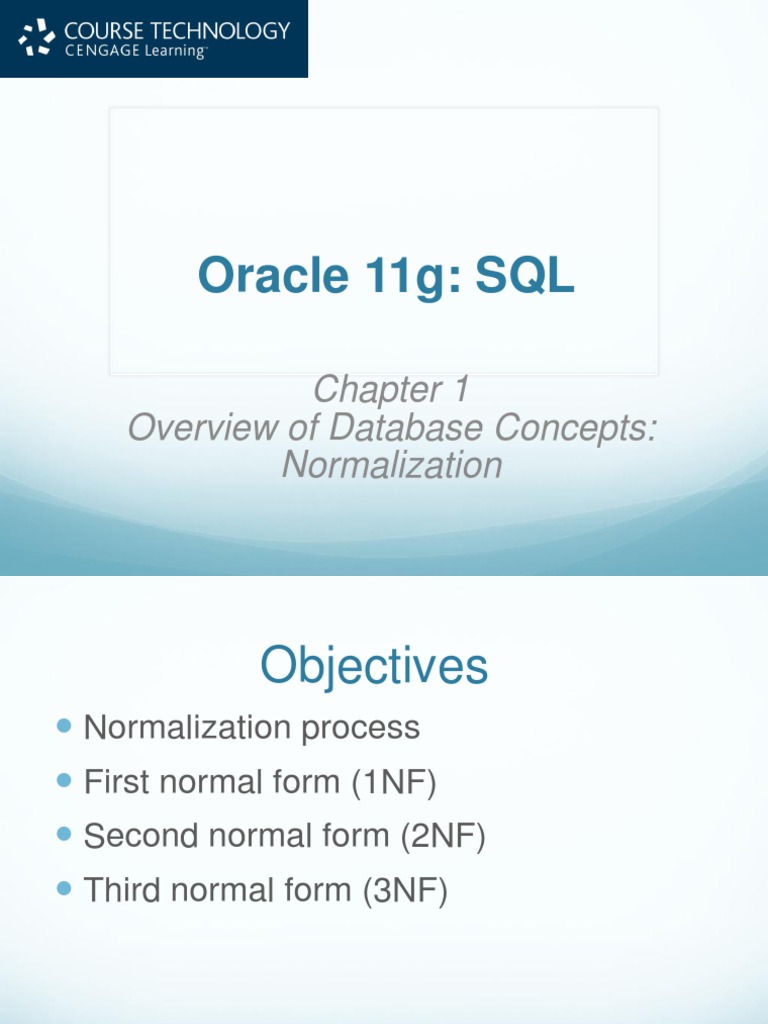 COURSE TECHNOLOGY
CENGAGE Learning™

Oracle 11g: SQL

Chapter 1
Overview of Database Concepts: Normalization

Objectives

- Normalization process
- First normal form (1NF)
- Second normal form (2NF)
- Third normal form (3NF)